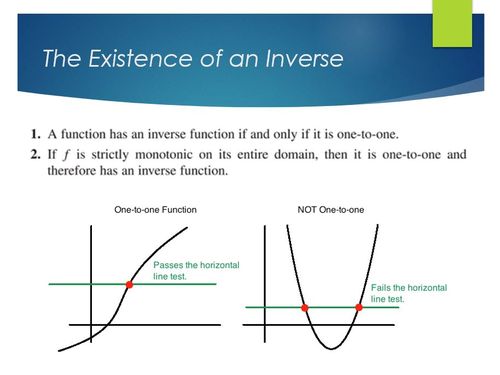 The Existence of an Inverse

1. A function has an inverse function if and only if it is one-to-one.

2. If $f$ is strictly monotonic on its entire domain, then it is one-to-one and therefore has an inverse function.

One-to-one Function

Passes the horizontal line test.

NOT One-to-one

Fails the horizontal line test.